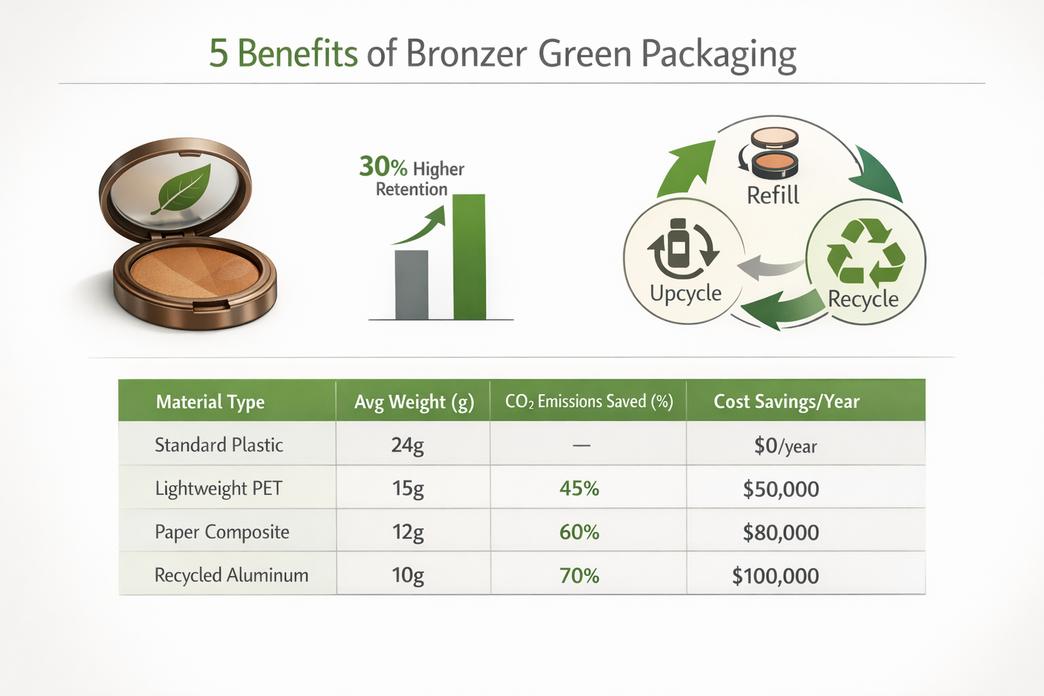 5 Benefits of Bronzer Green Packaging

30% Higher Retention

Refill

Upcycle

Recycle

| Material Type | Avg Weight (g) | $CO_2$ Emissions Saved (%) | Cost Savings/Year |
|---|---|---|---|
| Standard Plastic | 24g | — | $0/year |
| Lightweight PET | 15g | 45% | $50,000 |
| Paper Composite | 12g | 60% | $80,000 |
| Recycled Aluminum | 10g | 70% | $100,000 |